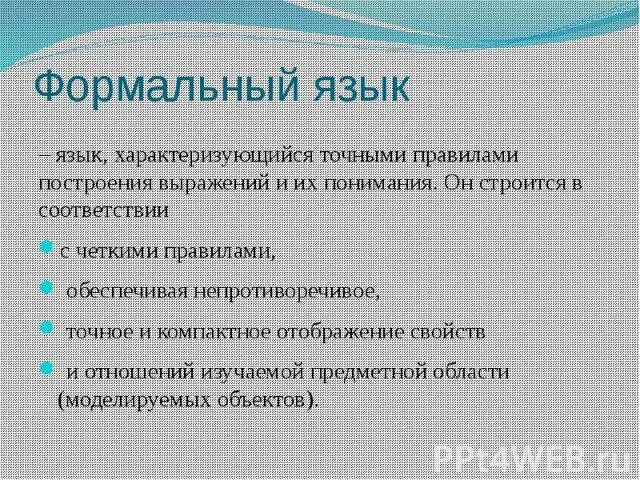 Формальный язык

– язык, характеризующийся точными правилами построения выражений и их понимания. Он строится в соответствии

с четкими правилами,

обеспечивая непротиворечивое,

точное и компактное отображение свойств

и отношений изучаемой предметной области (моделируемых объектов).

PPt4WEB.ru